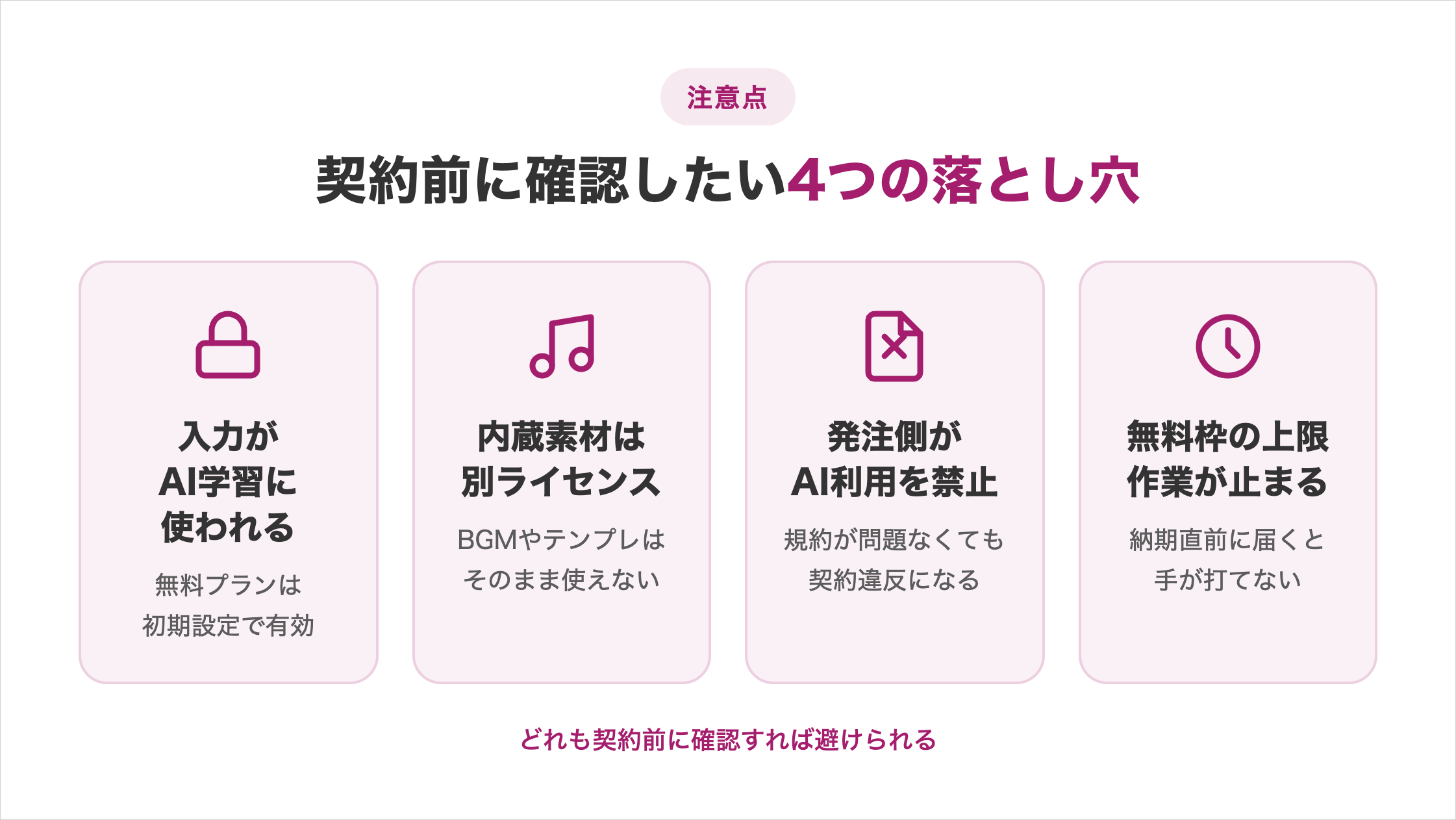 注意点

契約前に確認したい4つの落とし穴

入力がAI学習に使われる

無料プランは初期設定で有効

内蔵素材は別ライセンス

BGMやテンプレはそのまま使えない

発注側がAI利用を禁止

規約が問題なくても契約違反になる

無料枠の上限作業が止まる

納期直前に届くと手が打てない

どれも契約前に確認すれば避けられる